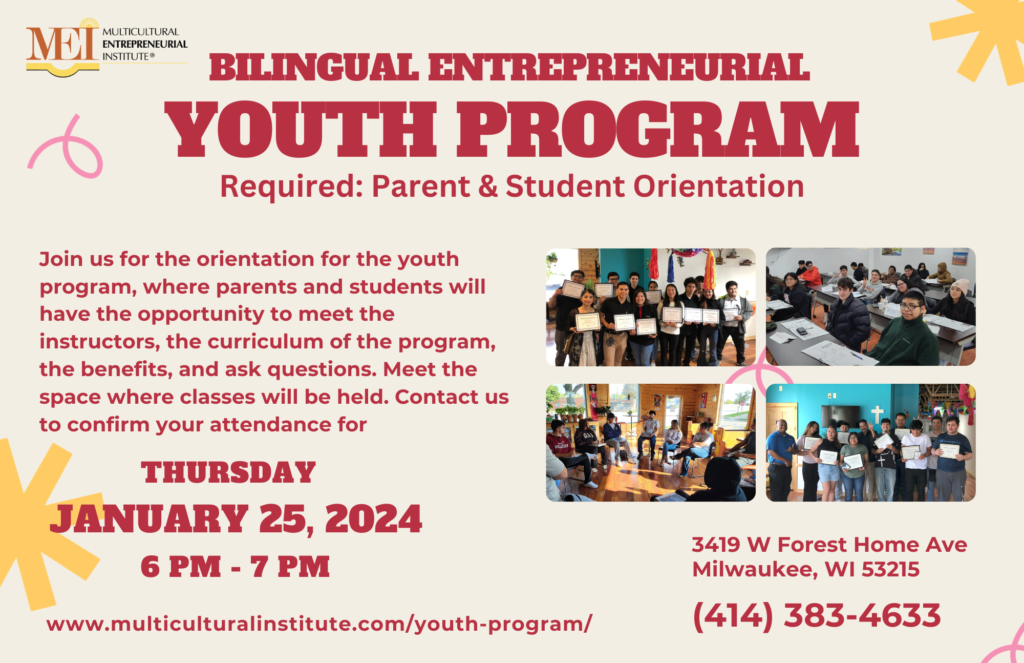 MEI MULTICULTURAL ENTREPRENEURIAL INSTITUTE®

BILINGUAL ENTREPRENEURIAL
YOUTH PROGRAM
Required: Parent & Student Orientation

Join us for the orientation for the youth program, where parents and students will have the opportunity to meet the instructors, the curriculum of the program, the benefits, and ask questions. Meet the space where classes will be held. Contact us to confirm your attendance for

THURSDAY
JANUARY 25, 2024
6 PM - 7 PM

www.multiculturalinstitute.com/youth-program/

3419 W Forest Home Ave
Milwaukee, WI 53215

(414) 383-4633